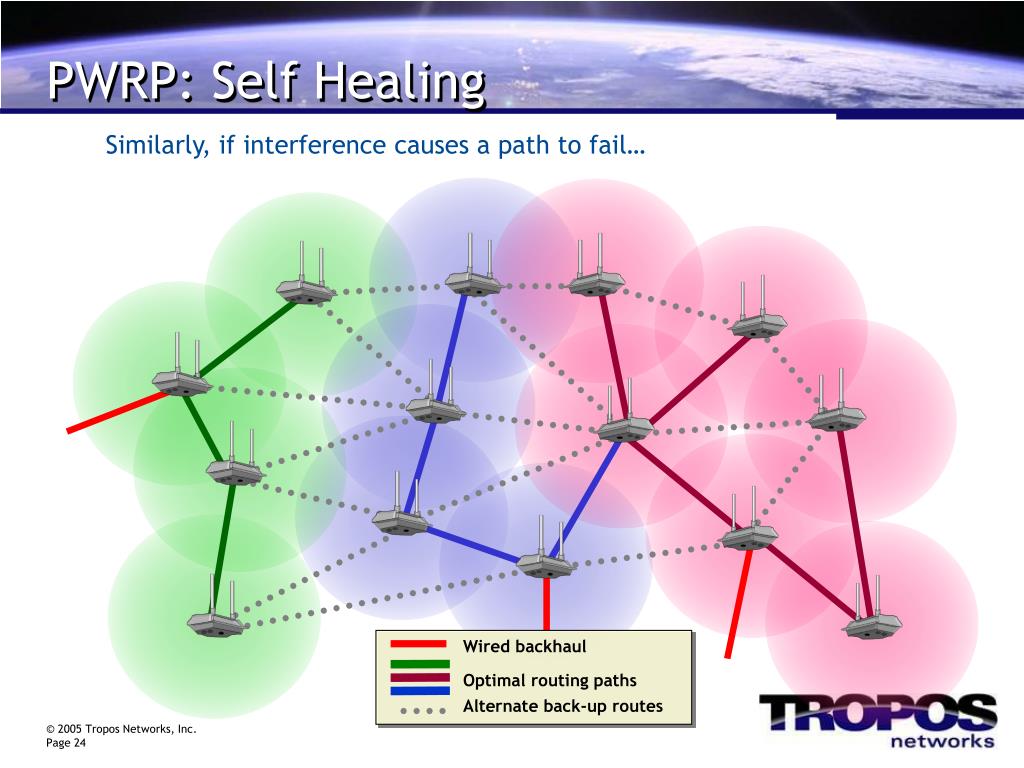 PWRP: Self Healing

Similarly, if interference causes a path to fail…

Wired backhaul

Optimal routing paths

Alternate back-up routes

© 2005 Tropos Networks, Inc.
Page 24

TROPOS
networks